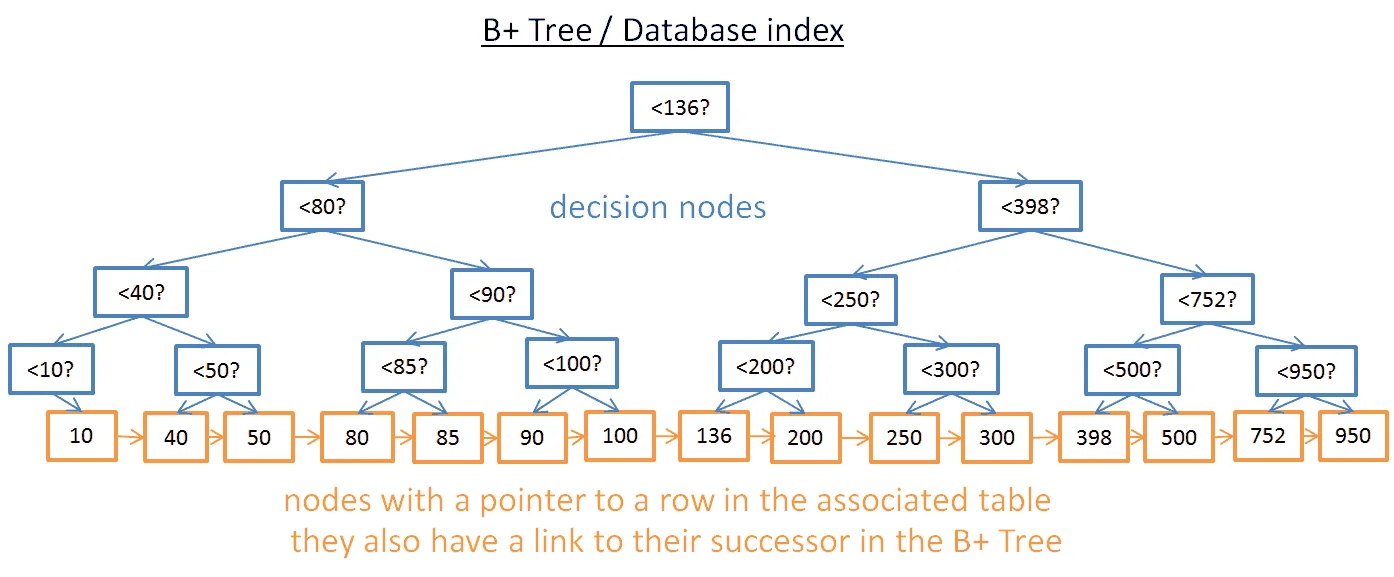 B+ Tree / Database index

<136?

<80?

decision nodes

<398?

<40?

<90?

<250?

<752?

<10?

<50?

<85?

<100?

<200?

<300?

<500?

<950?

10

40

50

80

85

90

100

136

200

250

300

398

500

752

950

nodes with a pointer to a row in the associated table
they also have a link to their successor in the B+ Tree